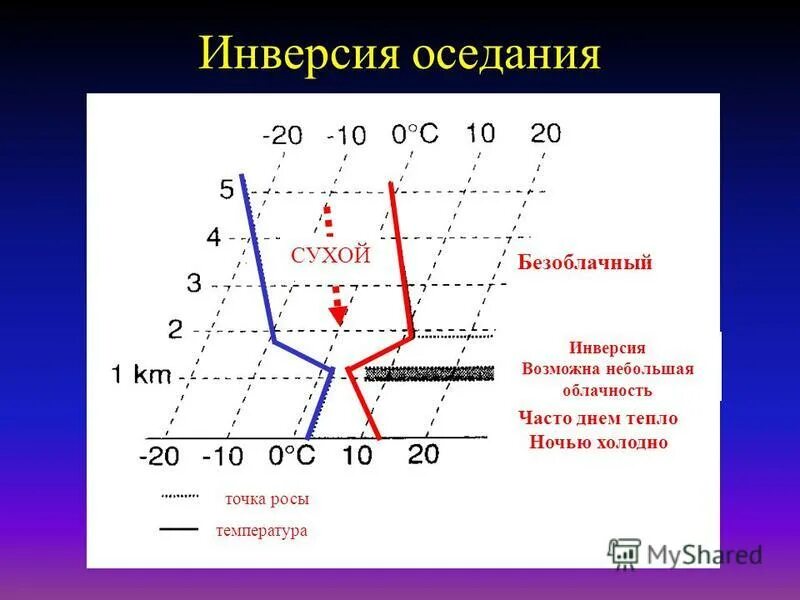 Инверсия оседания

-20 -10 0°C 10 20

5
4
3
2
1 km

СУХОЙ

Безоблачный

Инверсия
Возможна небольшая облачность

Часто днем тепло
Ночью холодно

-20 -10 0°C 10 20

точка росы
температура

MyShared